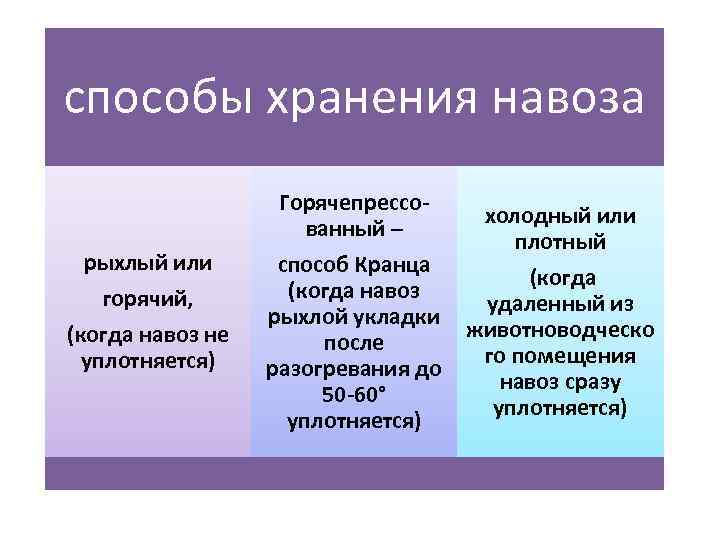 способы хранения навоза

рыхлый или горячий, (когда навоз не уплотняется)

Горячепрессованный – способ Кранца (когда навоз рыхлой укладки после разогревания до 50-60° уплотняется)

холодный или плотный (когда удаленный из животноводческого помещения навоз сразу уплотняется)